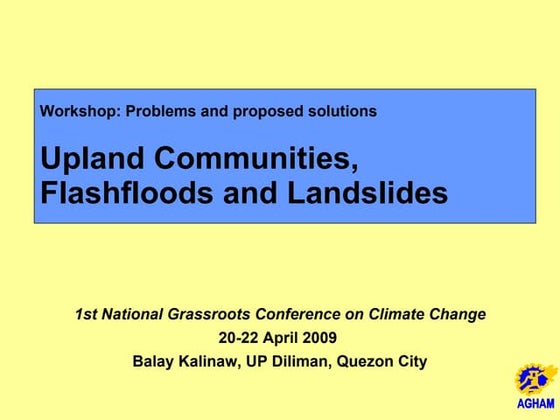 Workshop: Problems and proposed solutions

Upland Communities, Flashfloods and Landslides

1st National Grassroots Conference on Climate Change
20-22 April 2009
Balay Kalinaw, UP Diliman, Quezon City

AGHAM